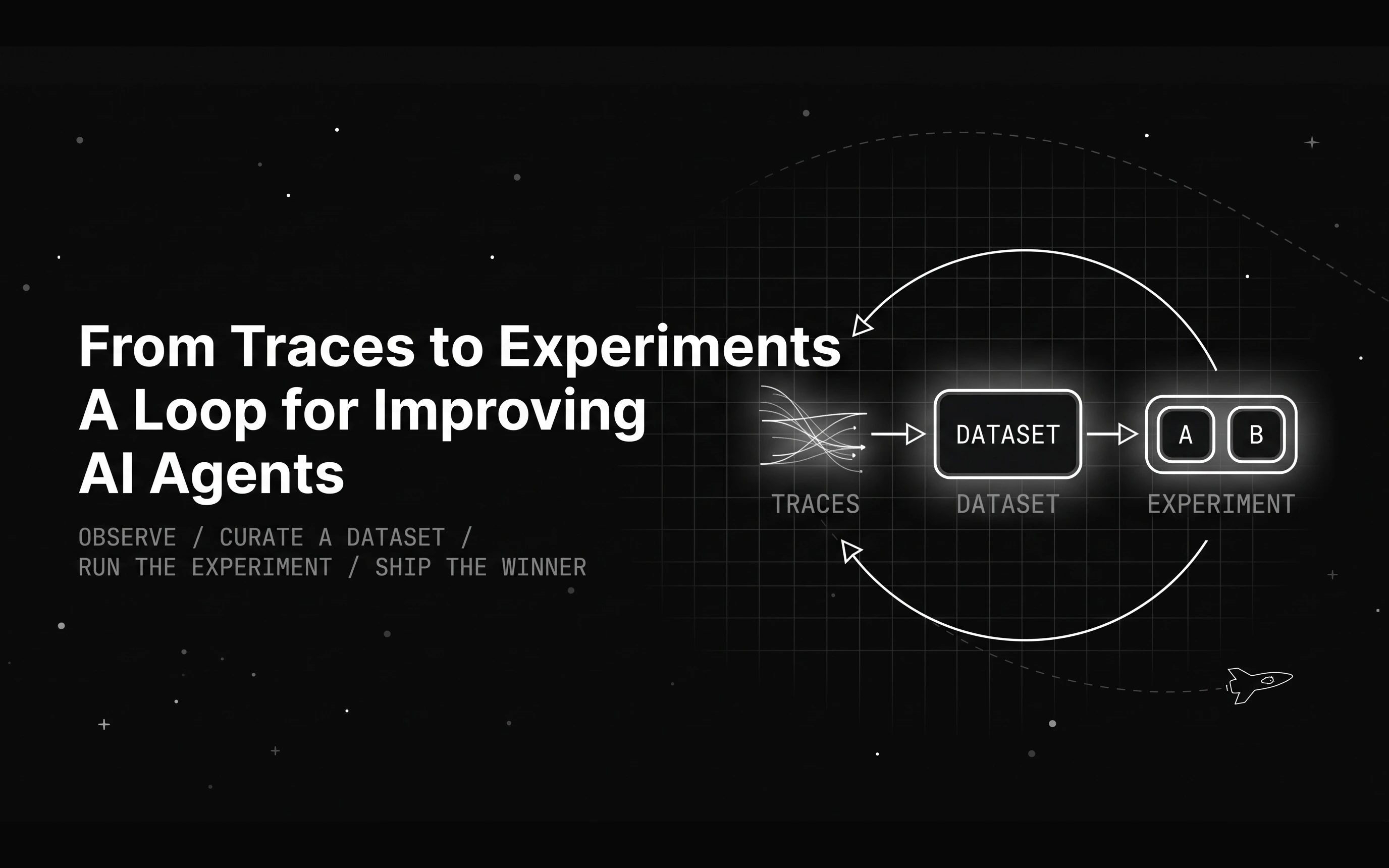 From Traces to Experiments
A Loop for Improving
AI Agents

OBSERVE / CURATE A DATASET /
RUN THE EXPERIMENT / SHIP THE WINNER

DATASET

A

B

TRACES

DATASET

EXPERIMENT